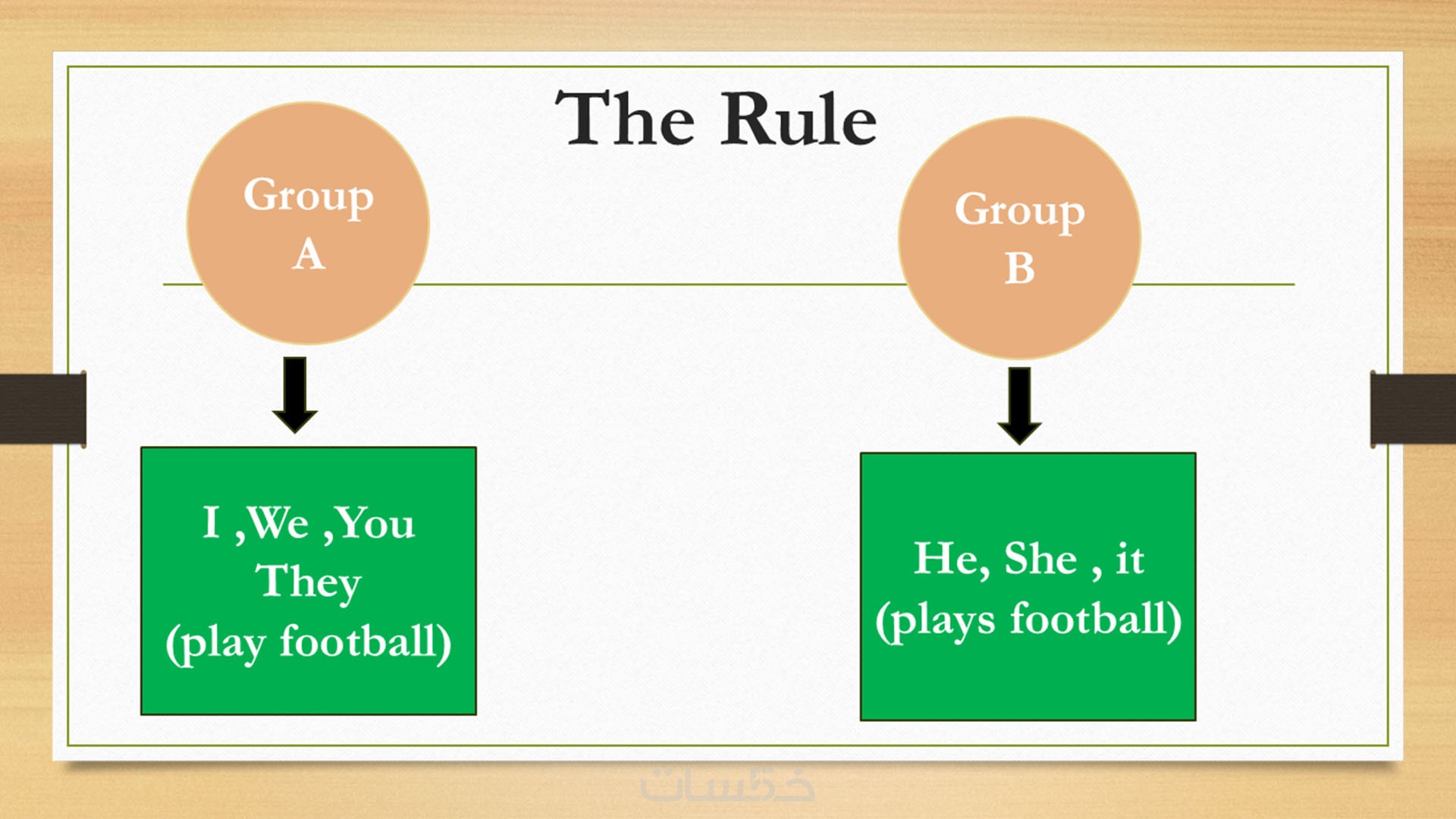 The Rule

Group
A

I ,We ,You
They
(play football)

Group
B

He, She , it
(plays football)

خمسات